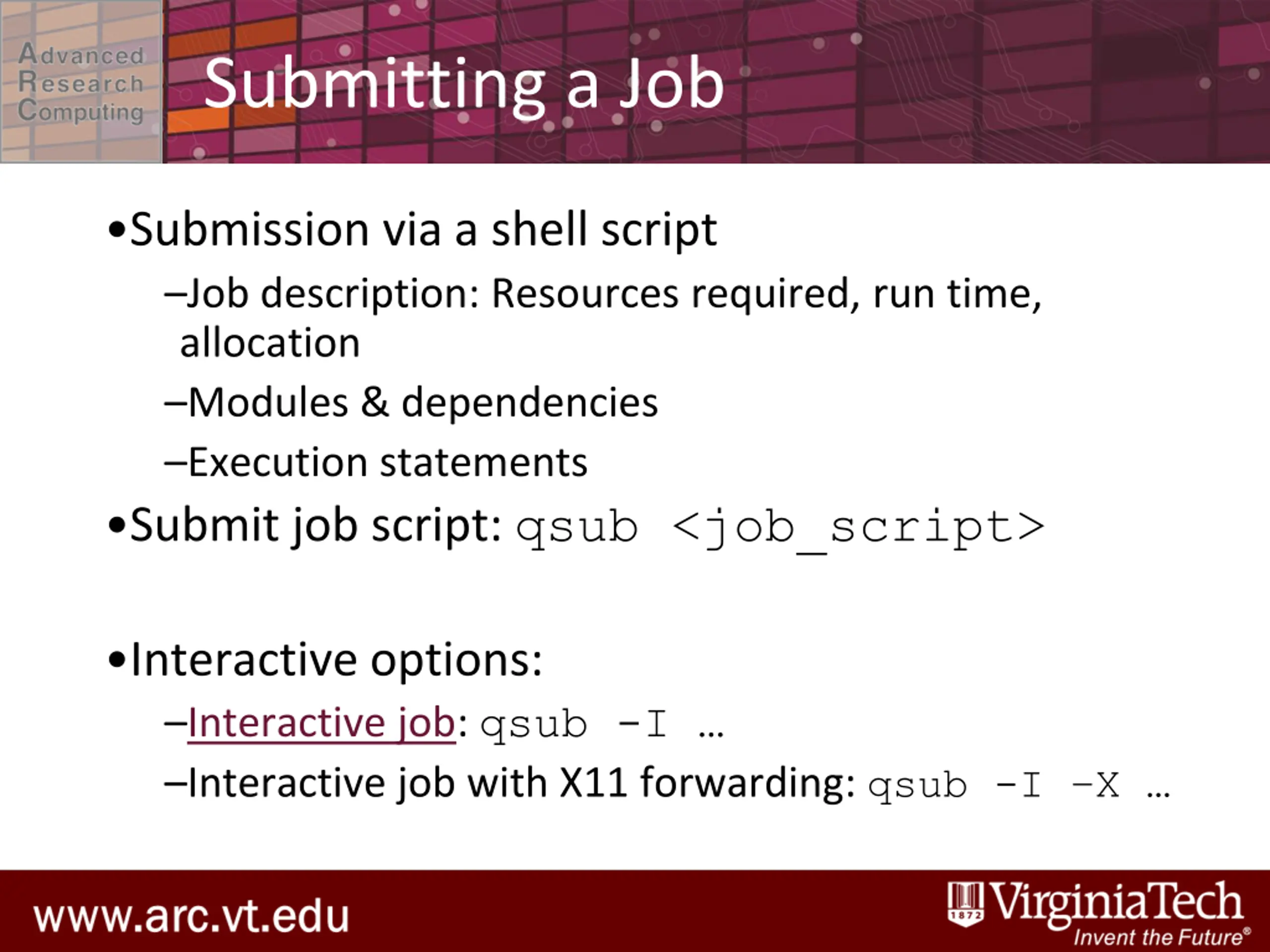 Advanced Research Computing

Submitting a Job

•Submission via a shell script

–Job description: Resources required, run time, allocation

–Modules & dependencies

–Execution statements

•Submit job script: qsub <job_script>

•Interactive options:

–Interactive job: qsub -I …

–Interactive job with X11 forwarding: qsub -I -X …

www.arc.vt.edu

1872 VirginiaTech
Invent the Future®